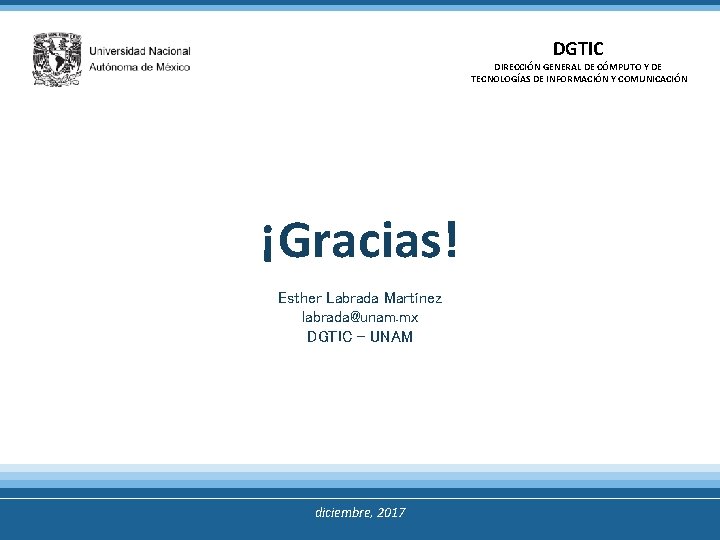 Universidad Nacional
Autónoma de México

DGTIC
DIRECCIÓN GENERAL DE CÓMPUTO Y DE TECNOLOGÍAS DE INFORMACIÓN Y COMUNICACIÓN

¡Gracias!

Esther Labrada Martínez
labrada@unam.mx
DGTIC – UNAM

diciembre, 2017